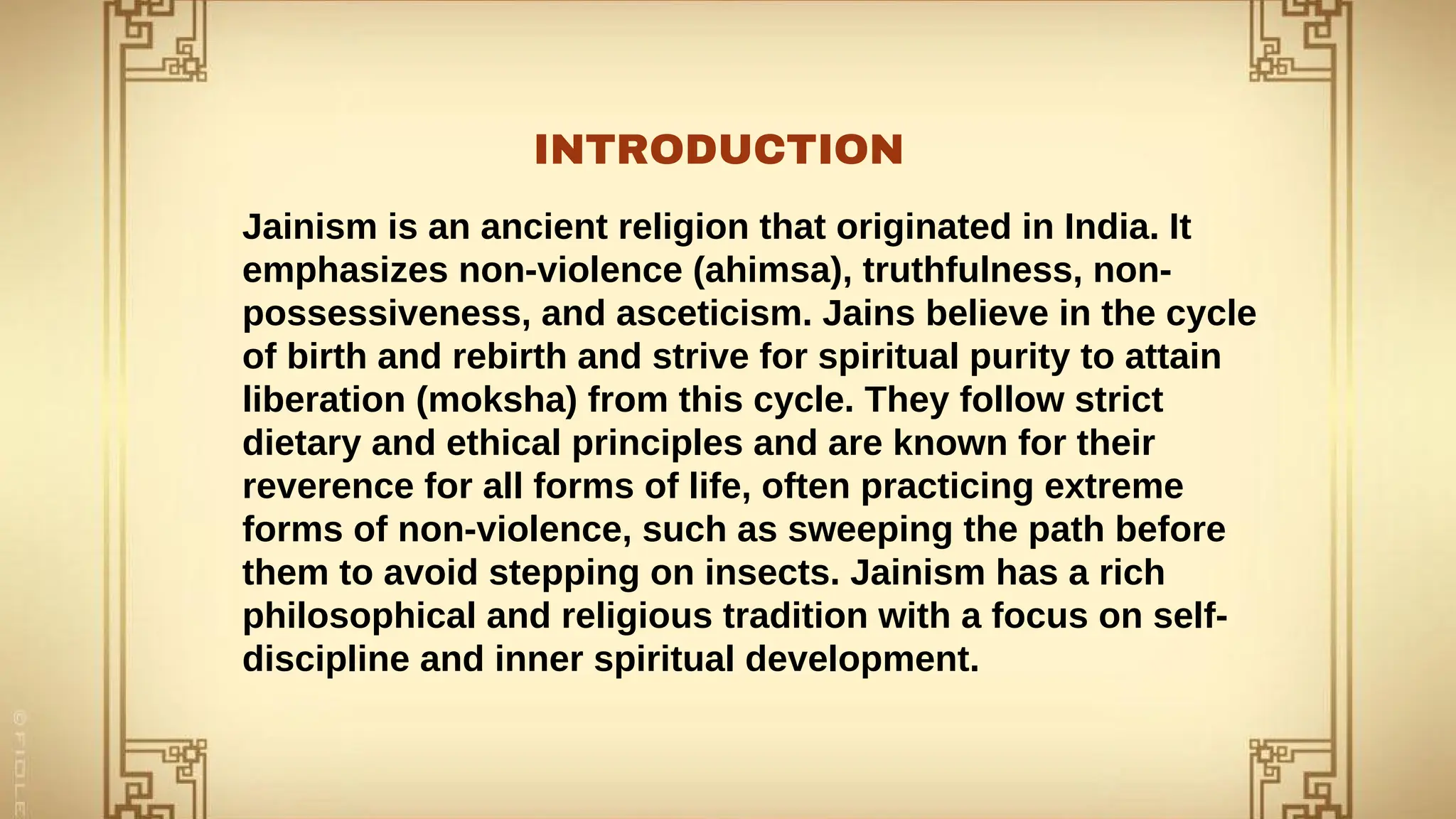 INTRODUCTION

Jainism is an ancient religion that originated in India. It emphasizes non-violence (ahimsa), truthfulness, non-possessiveness, and asceticism. Jains believe in the cycle of birth and rebirth and strive for spiritual purity to attain liberation (moksha) from this cycle. They follow strict dietary and ethical principles and are known for their reverence for all forms of life, often practicing extreme forms of non-violence, such as sweeping the path before them to avoid stepping on insects. Jainism has a rich philosophical and religious tradition with a focus on self-discipline and inner spiritual development.

© FIDLE